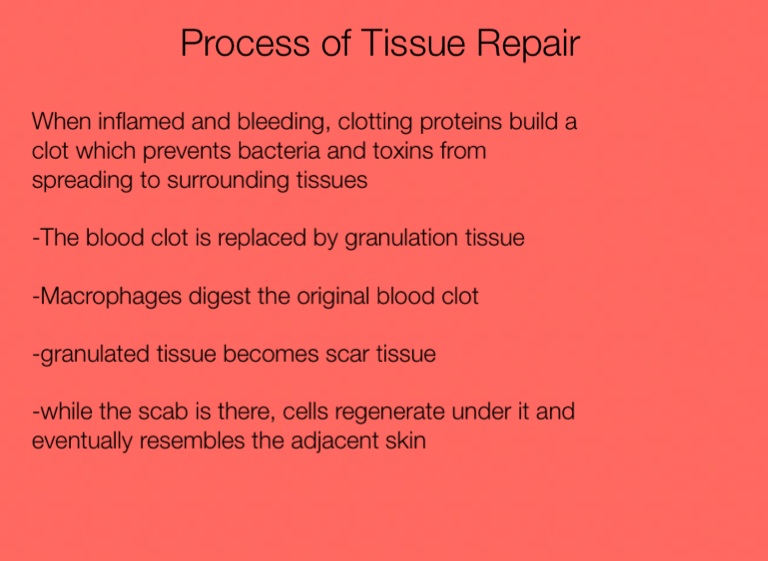 Process of Tissue Repair

When inflamed and bleeding, clotting proteins build a clot which prevents bacteria and toxins from spreading to surrounding tissues

-The blood clot is replaced by granulation tissue

-Macrophages digest the original blood clot

-granulated tissue becomes scar tissue

-while the scab is there, cells regenerate under it and eventually resembles the adjacent skin